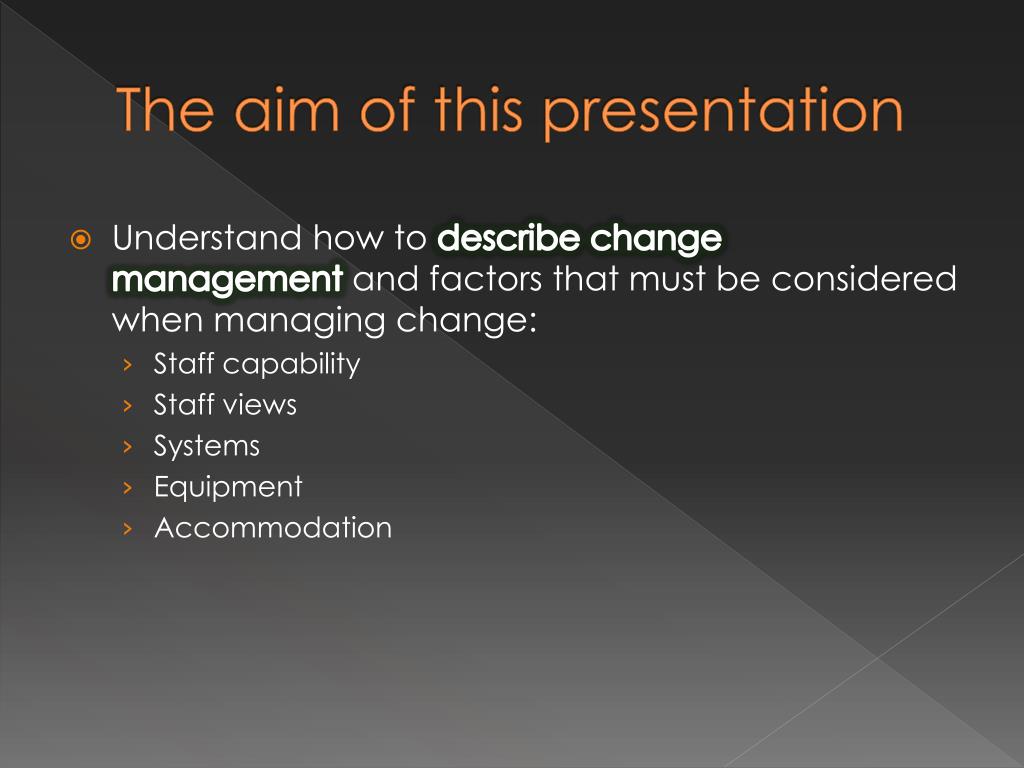 The aim of this presentation

Understand how to describe change management and factors that must be considered when managing change:
› Staff capability
› Staff views
› Systems
› Equipment
› Accommodation